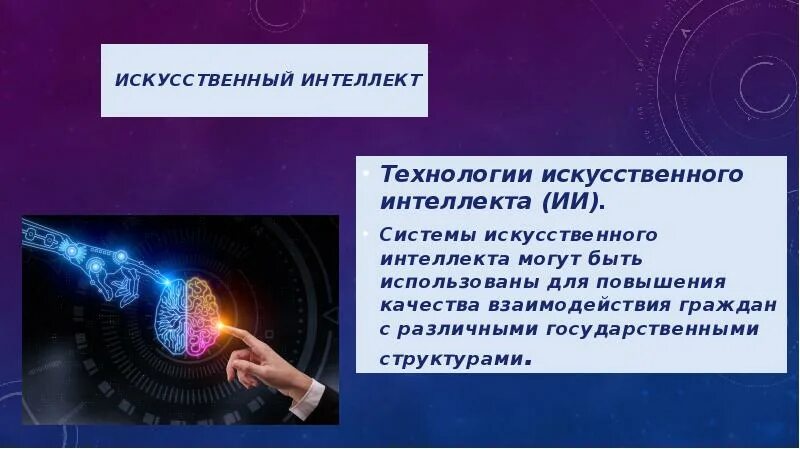 ИСКУССТВЕННЫЙ ИНТЕЛЛЕКТ

• Технологии искусственного интеллекта (ИИ).

• Системы искусственного интеллекта могут быть использованы для повышения качества взаимодействия граждан с различными государственными структурами.